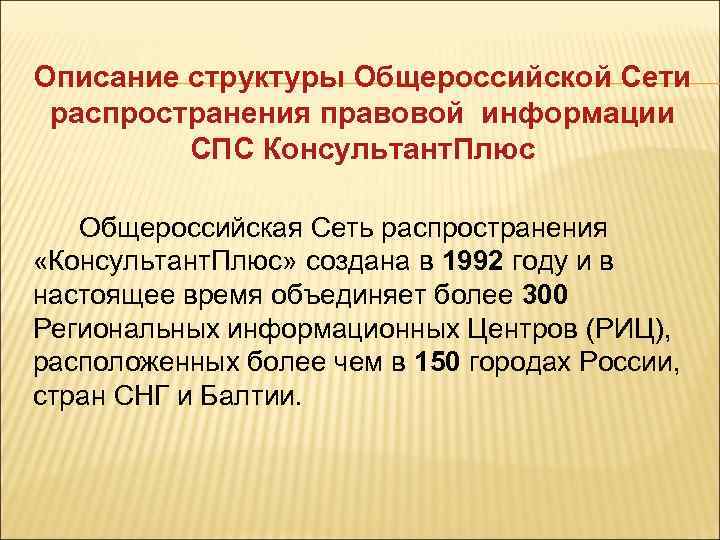 Описание структуры Общероссийской Сети распространения правовой информации СПС КонсультантПлюс

Общероссийская Сеть распространения «КонсультантПлюс» создана в 1992 году и в настоящее время объединяет более 300 Региональных информационных Центров (РИЦ), расположенных более чем в 150 городах России, стран СНГ и Балтии.